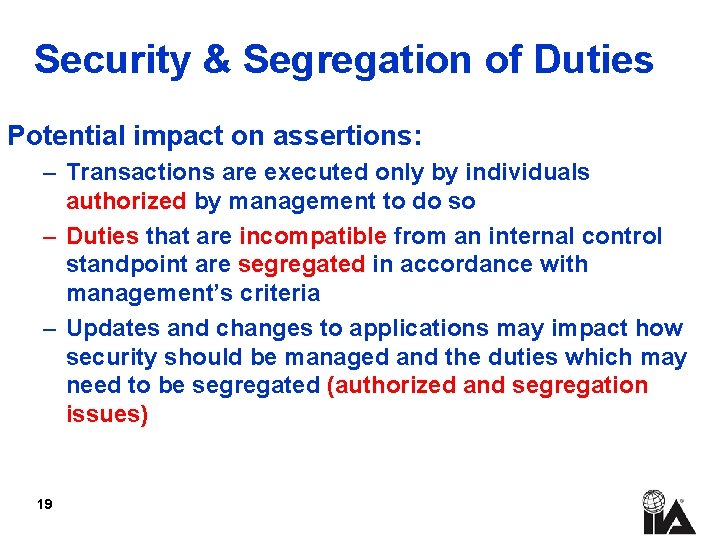 Security & Segregation of Duties

Potential impact on assertions:

– Transactions are executed only by individuals authorized by management to do so

– Duties that are incompatible from an internal control standpoint are segregated in accordance with management's criteria

– Updates and changes to applications may impact how security should be managed and the duties which may need to be segregated (authorized and segregation issues)

19

IIA